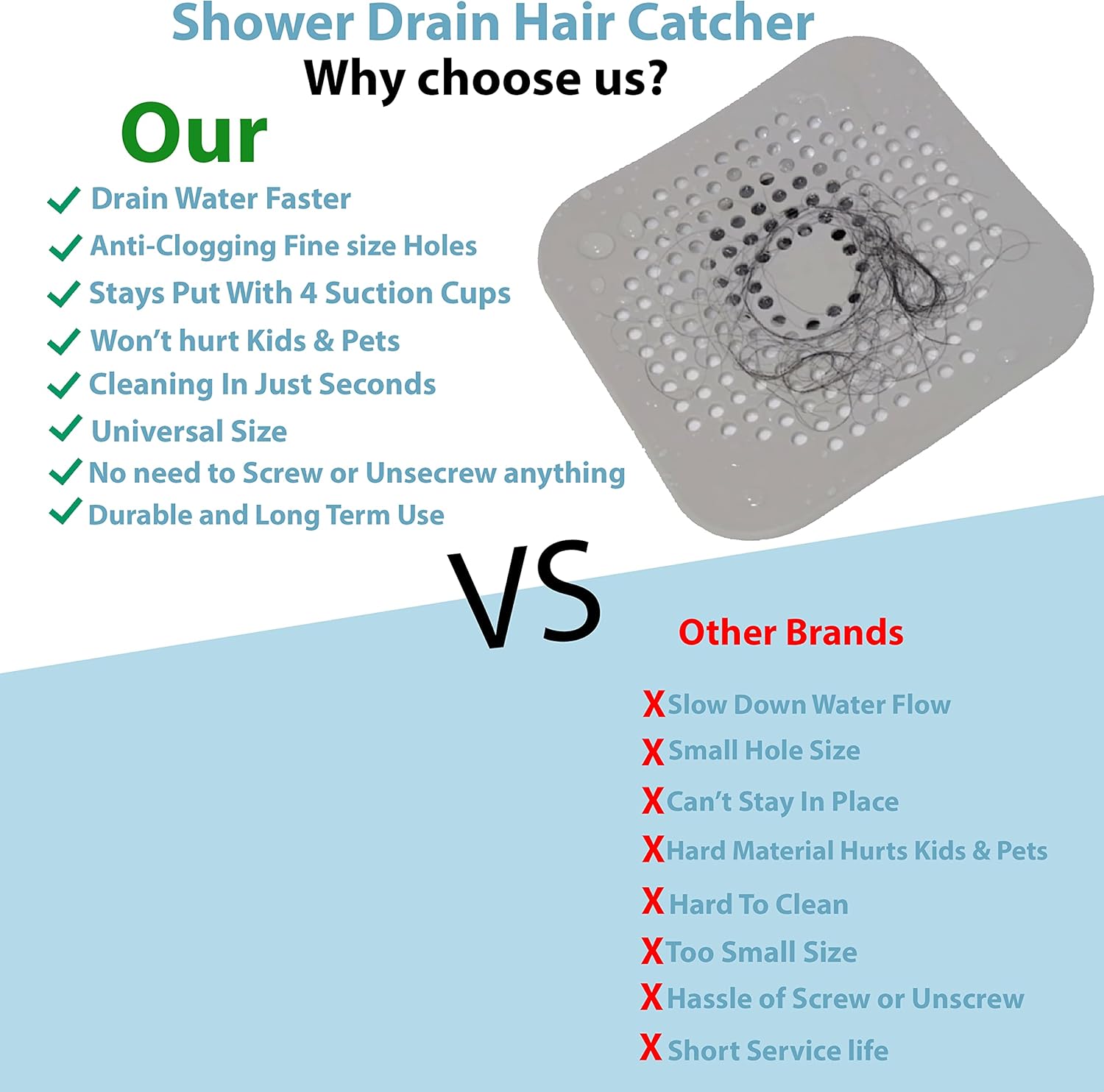 Shower Drain Hair Catcher
Why choose us?

Our

✓ Drain Water Faster
✓ Anti-Clogging Fine size Holes
✓ Stays Put With 4 Suction Cups
✓ Won't hurt Kids & Pets
✓ Cleaning In Just Seconds
✓ Universal Size
✓ No need to Screw or Unsecrew anything
✓ Durable and Long Term Use

VS

Other Brands

X Slow Down Water Flow
X Small Hole Size
X Can't Stay In Place
X Hard Material Hurts Kids & Pets
X Hard To Clean
X Too Small Size
X Hassle of Screw or Unscrew
X Short Service life